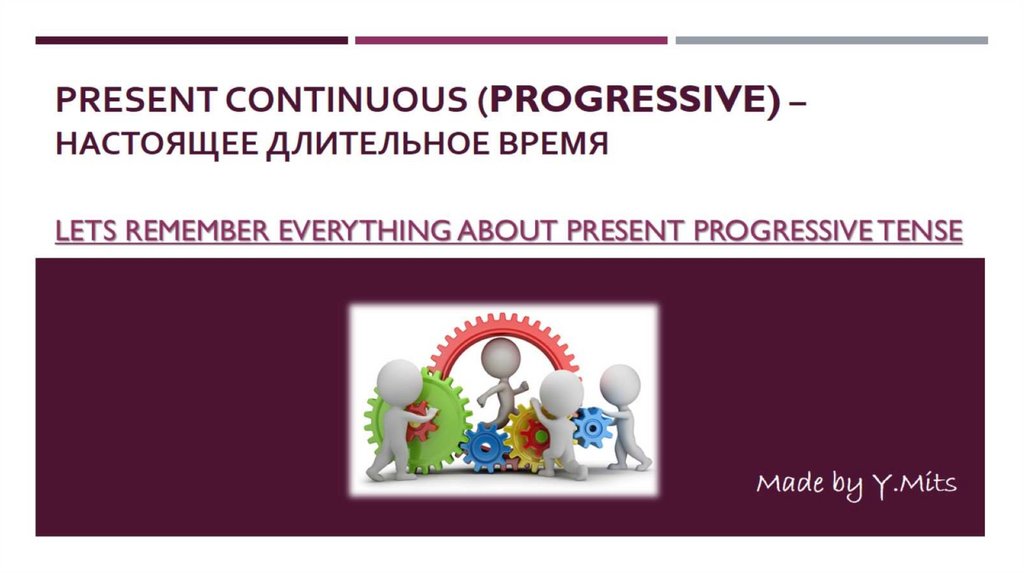 PRESENT CONTINUOUS (PROGRESSIVE) – НАСТОЯЩЕЕ ДЛИТЕЛЬНОЕ ВРЕМЯ

LETS REMEMBER EVERYTHING ABOUT PRESENT PROGRESSIVE TENSE

Made by Y.Mits